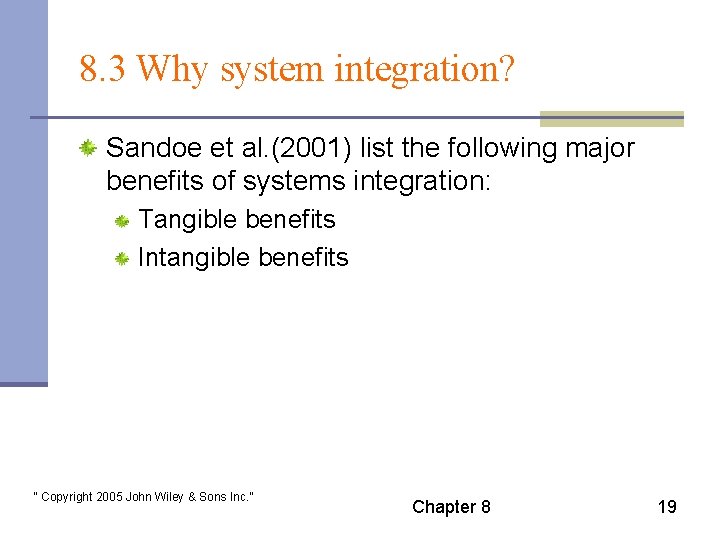 8.3 Why system integration?

Sandoe et al.(2001) list the following major benefits of systems integration:

Tangible benefits

Intangible benefits

" Copyright 2005 John Wiley & Sons Inc."

Chapter 8

19